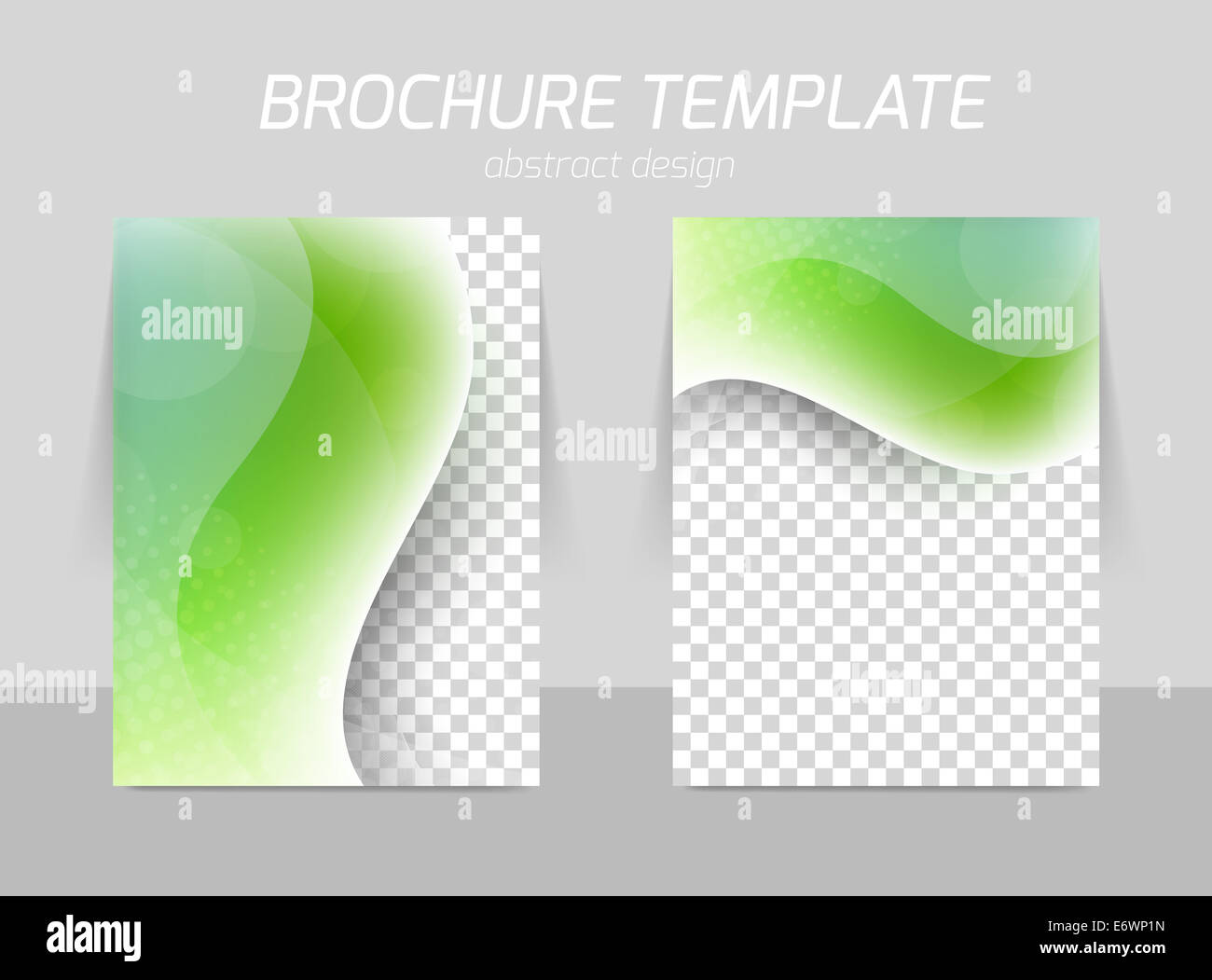 BROCHURE TEMPLATE
abstract design

alamy
alamy
alamy
alamy
alamy

alamy
E6WP1N
www.alamy.com